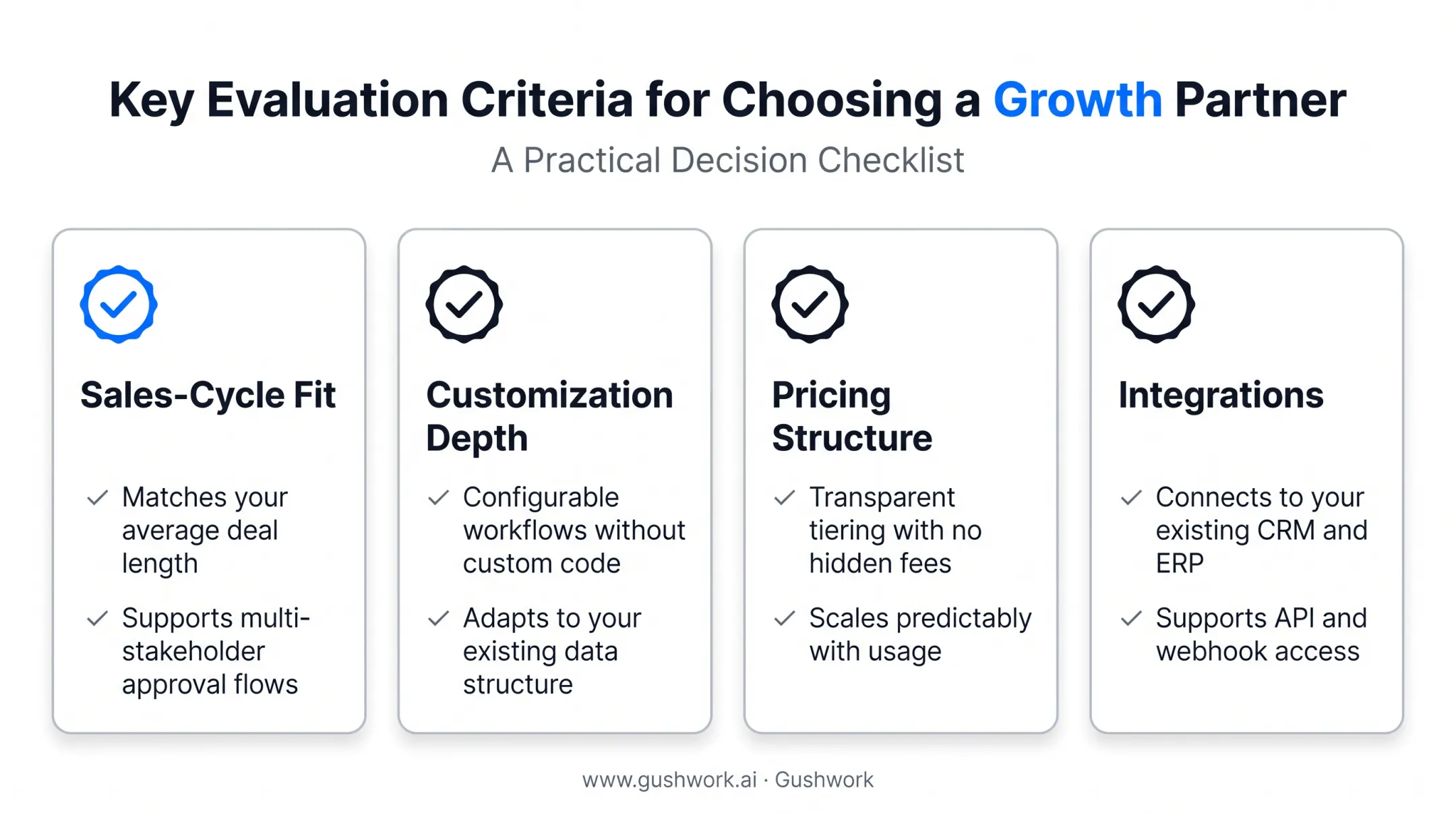 Key Evaluation Criteria for Choosing a Growth Partner

A Practical Decision Checklist

Sales-Cycle Fit

✓ Matches your average deal length

✓ Supports multi-stakeholder approval flows

Customization Depth

✓ Configurable workflows without custom code

✓ Adapts to your existing data structure

Pricing Structure

✓ Transparent tiering with no hidden fees

✓ Scales predictably with usage

Integrations

✓ Connects to your existing CRM and ERP

✓ Supports API and webhook access

www.gushwork.ai · Gushwork